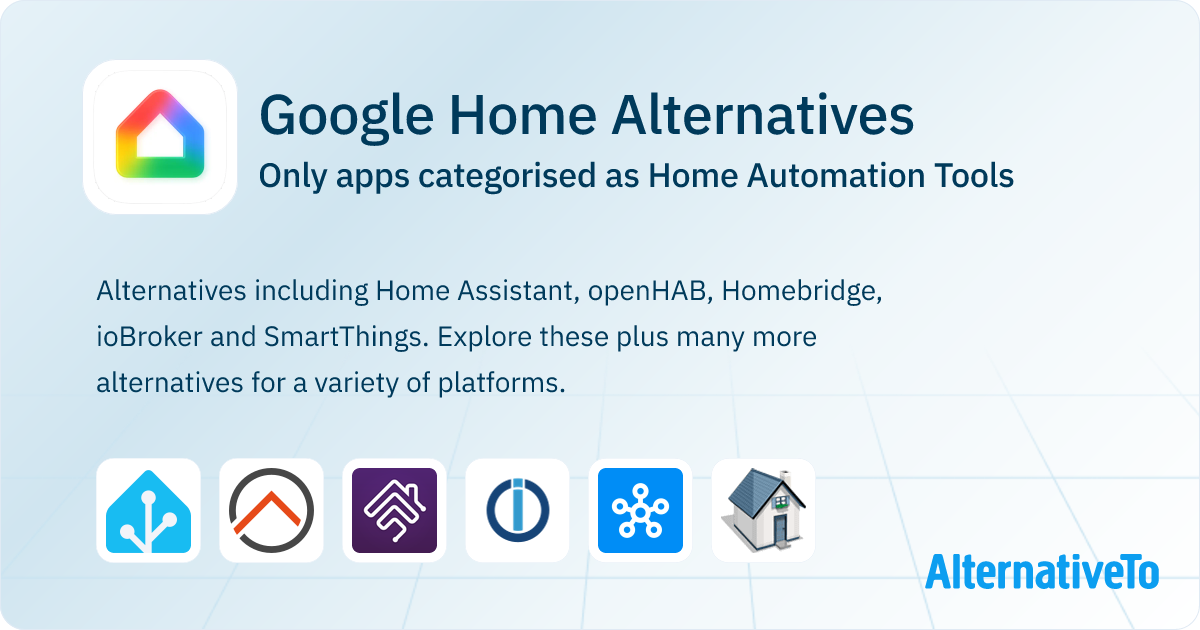 Google Home Alternatives
Only apps categorised as Home Automation Tools

Alternatives including Home Assistant, openHAB, Homebridge, ioBroker and SmartThings. Explore these plus many more alternatives for a variety of platforms.

AlternativeTo